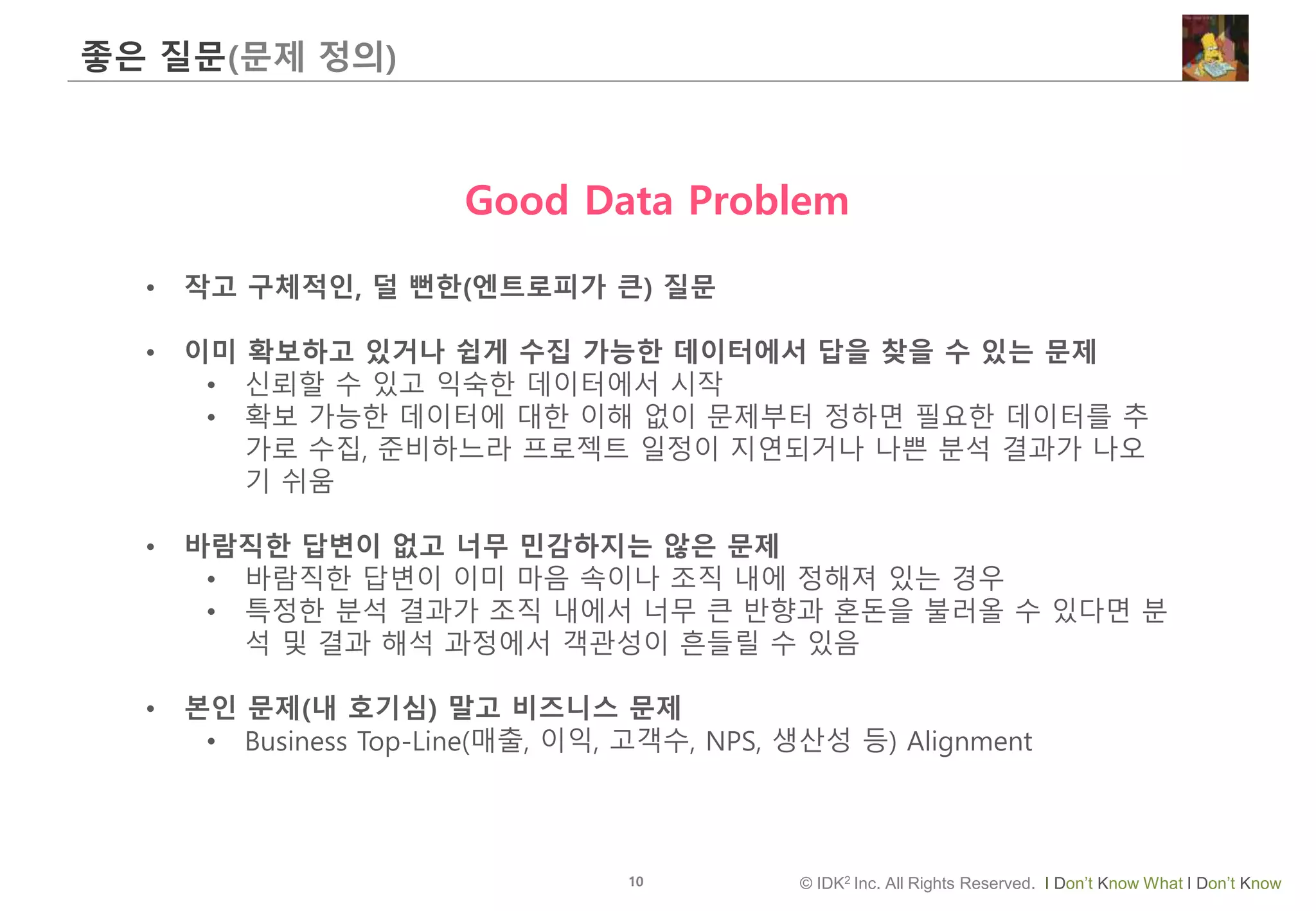 좋은 질문(문제 정의)

Good Data Problem

• 작고 구체적인, 덜 뻔한(엔트로피가 큰) 질문

• 이미 확보하고 있거나 쉽게 수집 가능한 데이터에서 답을 찾을 수 있는 문제
  • 신뢰할 수 있고 익숙한 데이터에서 시작
  • 확보 가능한 데이터에 대한 이해 없이 문제부터 정하면 필요한 데이터를 추가로 수집, 준비하느라 프로젝트 일정이 지연되거나 나쁜 분석 결과가 나오기 쉬움

• 바람직한 답변이 없고 너무 민감하지는 않은 문제
  • 바람직한 답변이 이미 마음 속이나 조직 내에 정해져 있는 경우
  • 특정한 분석 결과가 조직 내에서 너무 큰 반향과 혼돈을 불러올 수 있다면 분석 및 결과 해석 과정에서 객관성이 흔들릴 수 있음

• 본인 문제(내 호기심) 말고 비즈니스 문제
  • Business Top-Line(매출, 이익, 고객수, NPS, 생산성 등) Alignment

10

© IDK$^2$ Inc. All Rights Reserved. I Don't Know What I Don't Know